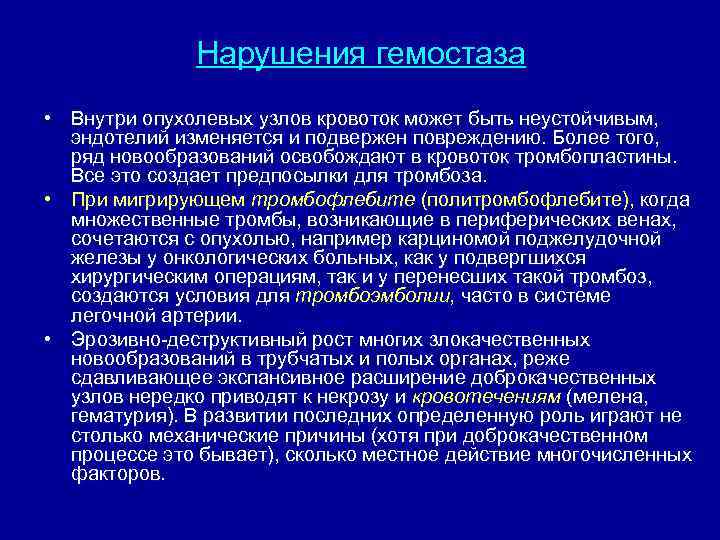 Нарушения гемостаза

• Внутри опухолевых узлов кровоток может быть неустойчивым, эндотелий изменяется и подвержен повреждению. Более того, ряд новообразований освобождают в кровоток тромбопластины. Все это создает предпосылки для тромбоза.

• При мигрирующем тромбофлебите (политромбофлебите), когда множественные тромбы, возникающие в периферических венах, сочетаются с опухолью, например карциномой поджелудочной железы у онкологических больных, как у подвергшихся хирургическим операциям, так и у перенесших такой тромбоз, создаются условия для тромбоэмболии, часто в системе легочной артерии.

• Эрозивно-деструктивный рост многих злокачественных новообразований в трубчатых и полых органах, реже сдавливающее экспансивное расширение доброкачественных узлов нередко приводят к некрозу и кровотечениям (мелена, гематурия). В развитии последних определенную роль играют не столько механические причины (хотя при доброкачественном процессе это бывает), сколько местное действие многочисленных факторов.